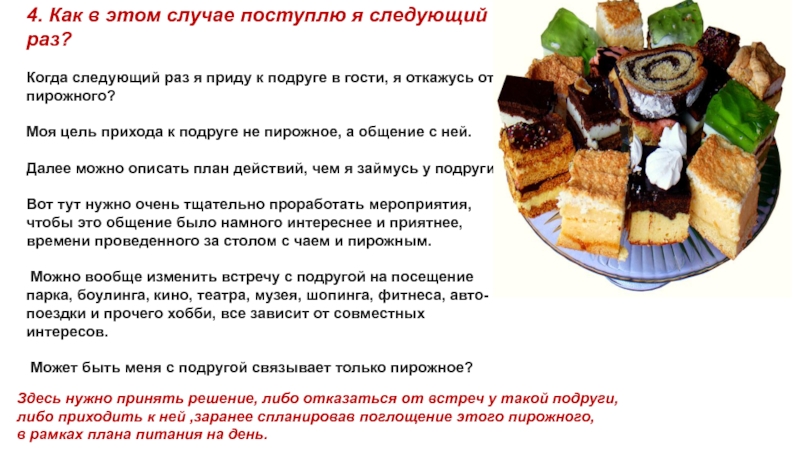 4. Как в этом случае поступлю я следующий раз?

Когда следующий раз я приду к подруге в гости, я откажусь от пирожного?

Моя цель прихода к подруге не пирожное, а общение с ней.

Далее можно описать план действий, чем я займусь у подруги

Вот тут нужно очень тщательно проработать мероприятия, чтобы это общение было намного интереснее и приятнее, времени проведенного за столом с чаем и пирожным.

Можно вообще изменить встречу с подругой на посещение парка, боулинга, кино, театра, музея, шопинга, фитнеса, авто-поездки и прочего хобби, все зависит от совместных интересов.

Может быть меня с подругой связывает только пирожное?

Здесь нужно принять решение, либо отказаться от встреч у такой подруги, либо приходить к ней ,заранее спланировав поглощение этого пирожного, в рамках плана питания на день.